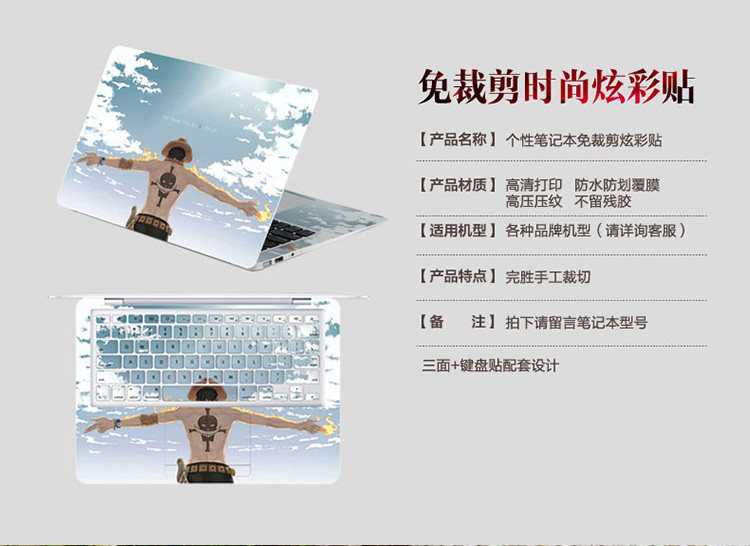 免裁剪时尚炫彩贴

【产品名称】个性笔记本免裁剪炫彩贴

【产品材质】高清打印　防水防划覆膜
高压压纹　不留残胶

【适用机型】各种品牌机型（请详询客服）

【产品特点】完胜手工裁切

【备　　注】拍下请留言笔记本型号

三面+键盘贴配套设计